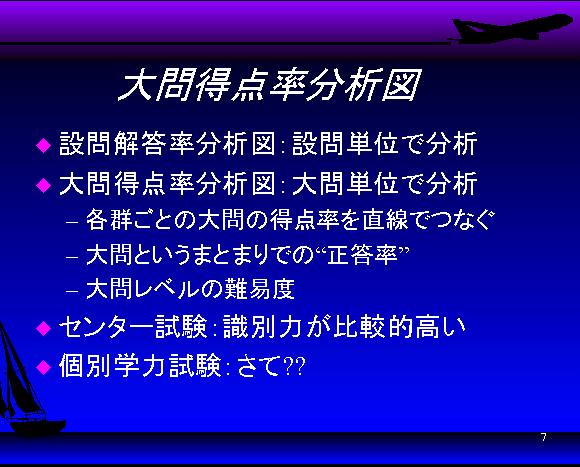 大問得点率分析図

◆ 設問解答率分析図：設問単位で分析
◆ 大問得点率分析図：大問単位で分析
– 各群ごとの大問の得点率を直線でつなぐ
– 大問というまとまりでの“正答率”
– 大問レベルの難易度
◆ センター試験：識別力が比較的高い
◆ 個別学力試験：さて??

7